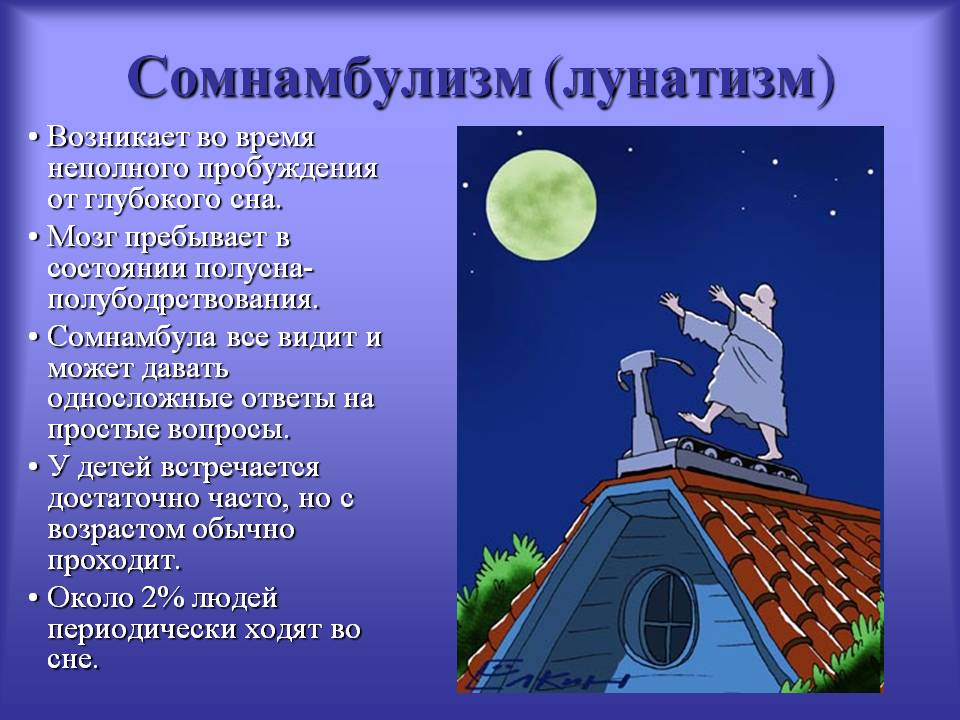 Сомнамбулизм (лунатизм)

• Возникает во время неполного пробуждения от глубокого сна.

• Мозг пребывает в состоянии полусна-полубодрствования.

• Сомнамбула все видит и может давать односложные ответы на простые вопросы.

• У детей встречается достаточно часто, но с возрастом обычно проходит.

• Около 2% людей периодически ходят во сне.

Ёлкин